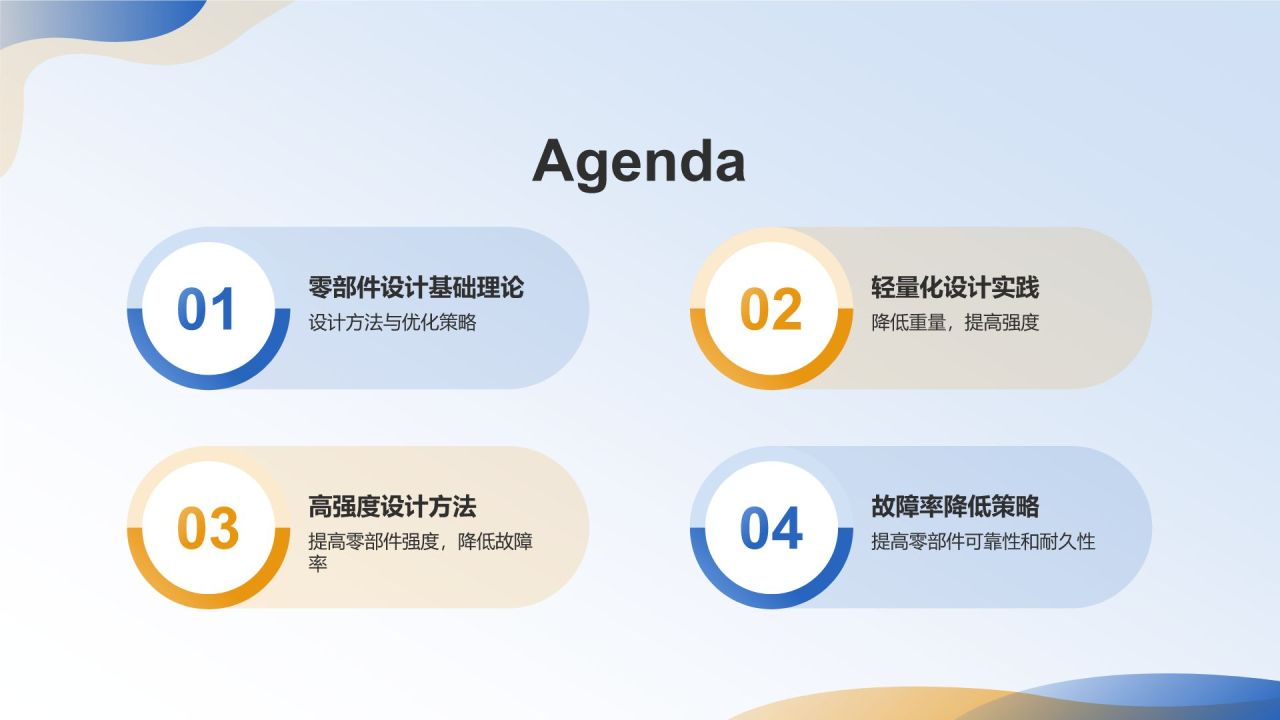 Agenda

01
零部件设计基础理论
设计方法与优化策略

02
轻量化设计实践
降低重量，提高强度

03
高强度设计方法
提高零部件强度，降低故障率

04
故障率降低策略
提高零部件可靠性和耐久性